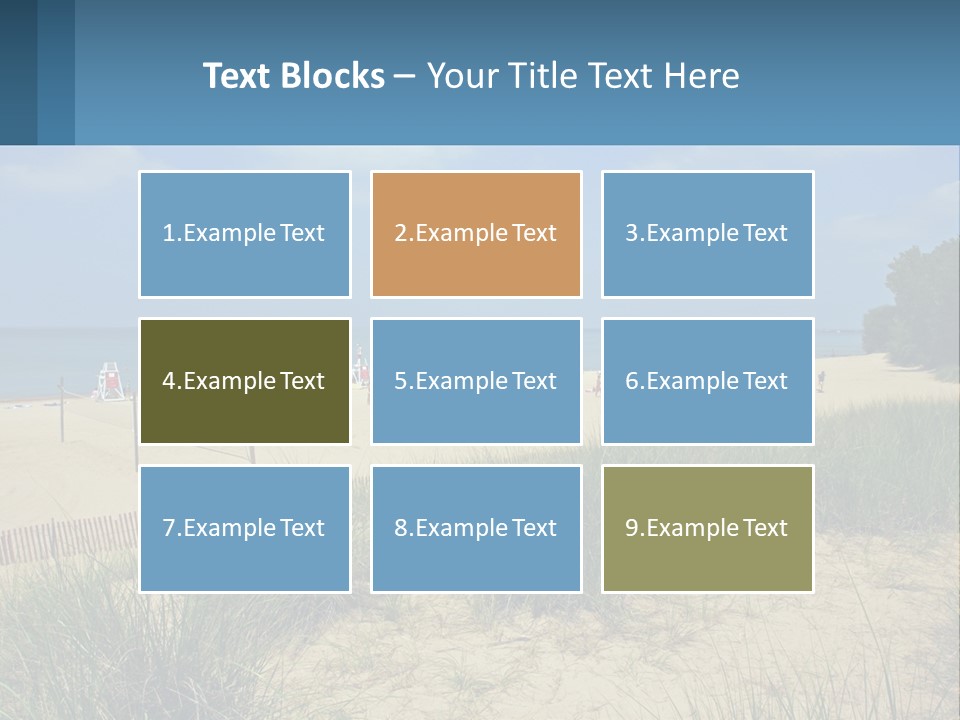 Text Blocks – Your Title Text Here

1.Example Text

2.Example Text

3.Example Text

4.Example Text

5.Example Text

6.Example Text

7.Example Text

8.Example Text

9.Example Text